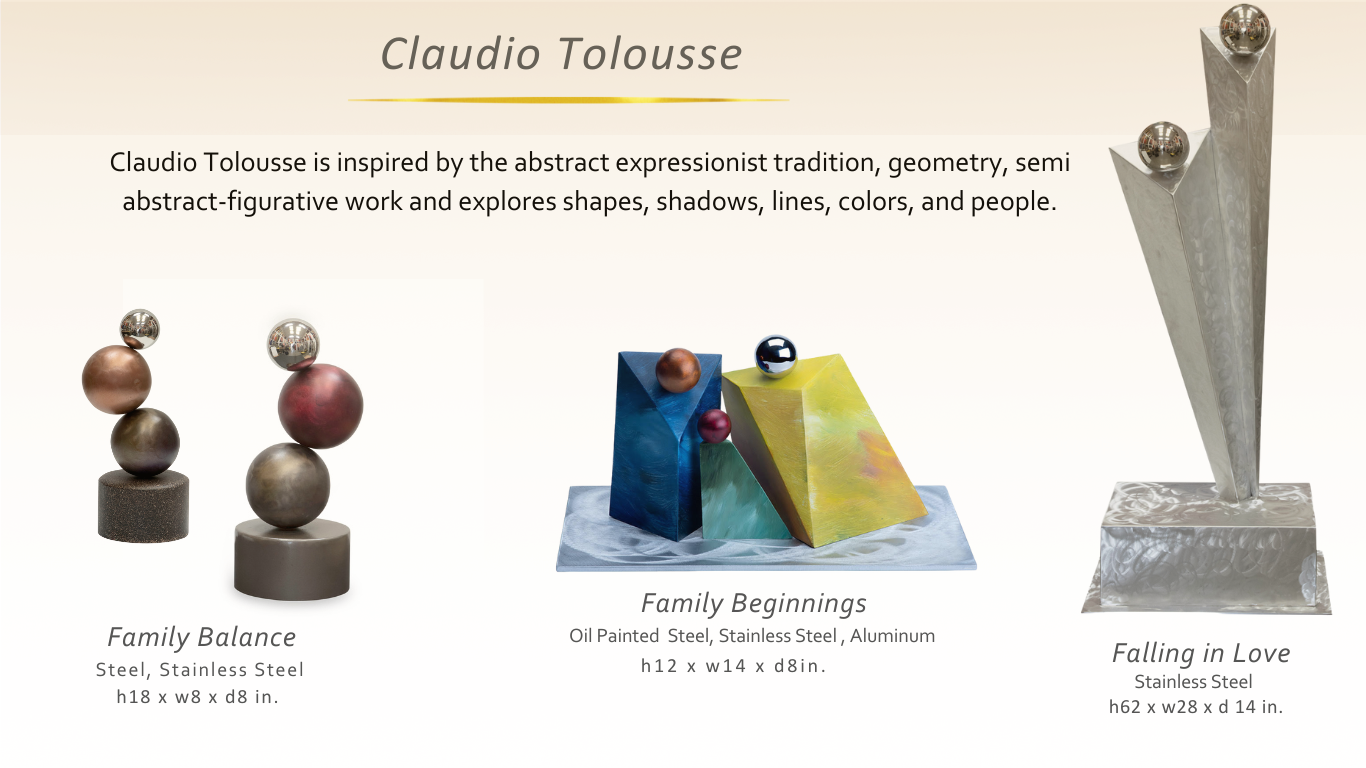 Claudio Tolousse

Claudio Tolousse is inspired by the abstract expressionist tradition, geometry, semi abstract-figurative work and explores shapes, shadows, lines, colors, and people.

Family Balance
Steel, Stainless Steel
h18 x w8 x d8 in.

Family Beginnings
Oil Painted Steel, Stainless Steel , Aluminum
h12 x w14 x d8in.

Falling in Love
Stainless Steel
h62 x w28 x d 14 in.